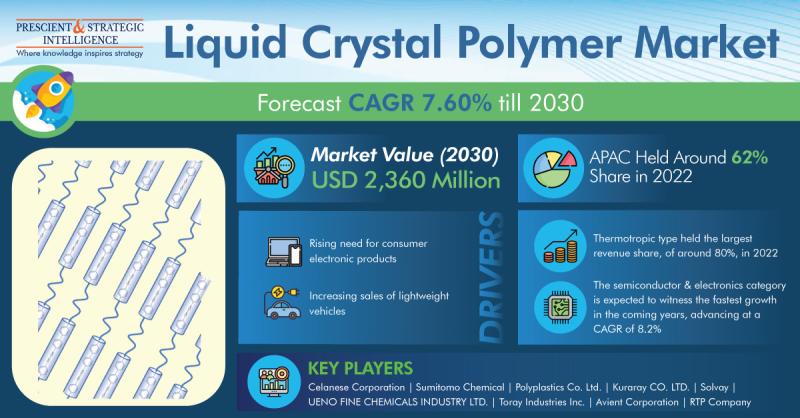 PRESCIENT & STRATEGIC INTELLIGENCE
Where knowledge inspires strategy

Liquid Crystal Polymer Market

Forecast CAGR 7.60% till 2030

Market Value (2030)
USD 2,360 Million

APAC Held Around 62% Share in 2022

Rising need for consumer electronic products

Increasing sales of lightweight vehicles

DRIVERS

Thermotropic type held the largest revenue share, of around 80%, in 2022

The semiconductor & electronics category is expected to witness the fastest growth in the coming years, advancing at a CAGR of 8.2%

KEY PLAYERS
Celanese Corporation | Sumitomo Chemical | Polyplastics Co. Ltd. | Kuraray CO. LTD. | Solvay | UENO FINE CHEMICALS INDUSTRY LTD. | Toray Industries Inc. | Avient Corporation | RTP Company